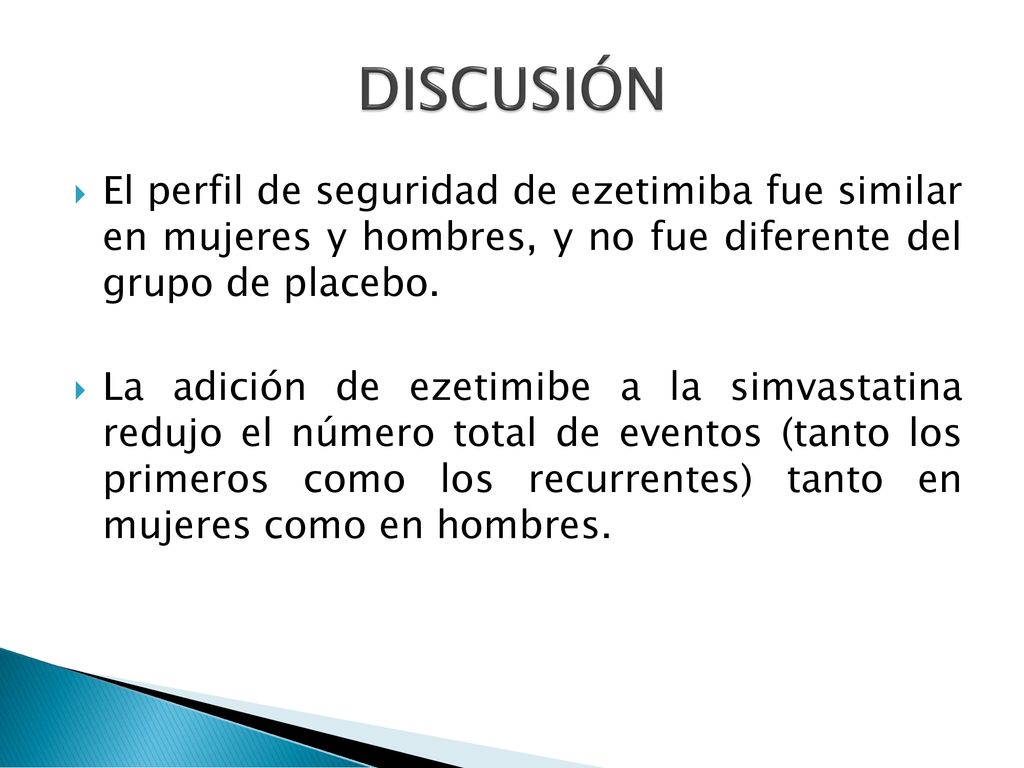 DISCUSIÓN

El perfil de seguridad de ezetimiba fue similar en mujeres y hombres, y no fue diferente del grupo de placebo.

La adición de ezetimibe a la simvastatina redujo el número total de eventos (tanto los primeros como los recurrentes) tanto en mujeres como en hombres.